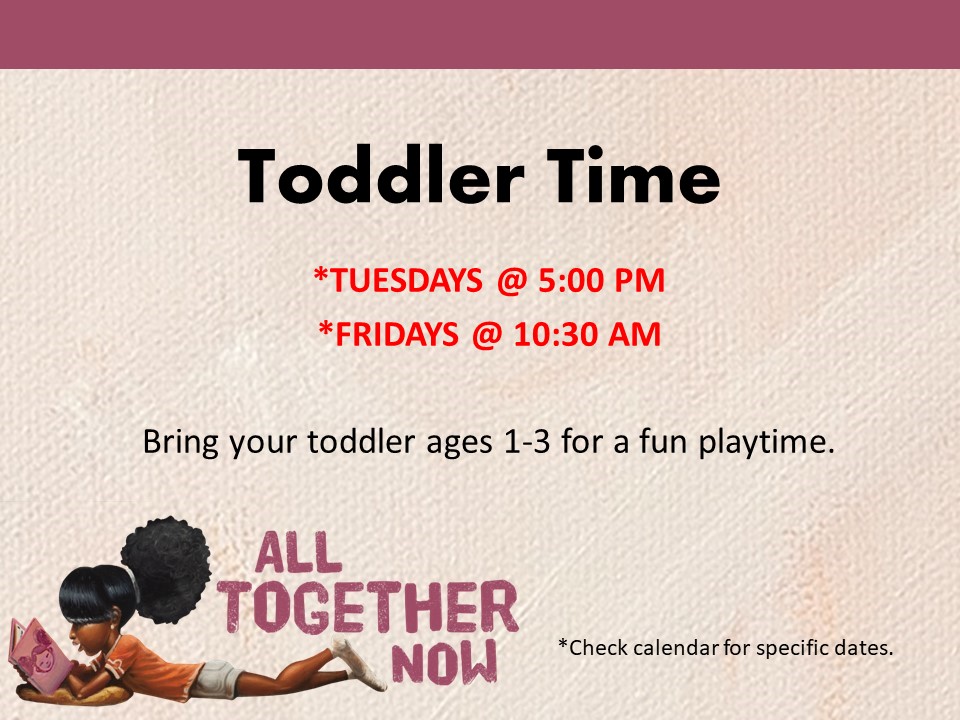 Toddler Time

*TUESDAYS @ 5:00 PM

*FRIDAYS @ 10:30 AM

Bring your toddler ages 1-3 for a fun playtime.

ALL TOGETHER NOW

*Check calendar for specific dates.